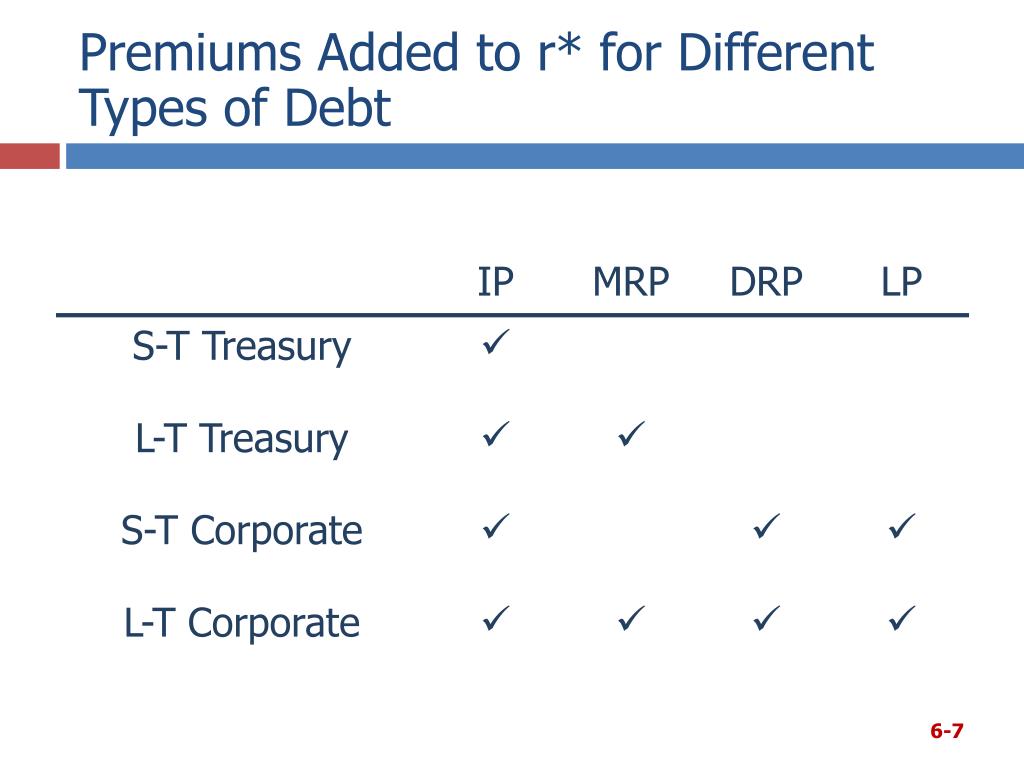 Premiums Added to r* for Different Types of Debt

| | IP | MRP | DRP | LP |
|---|---|---|---|---|
| S-T Treasury | ✓ | | | |
| L-T Treasury | ✓ | ✓ | | |
| S-T Corporate | ✓ | | ✓ | ✓ |
| L-T Corporate | ✓ | ✓ | ✓ | ✓ |

6-7